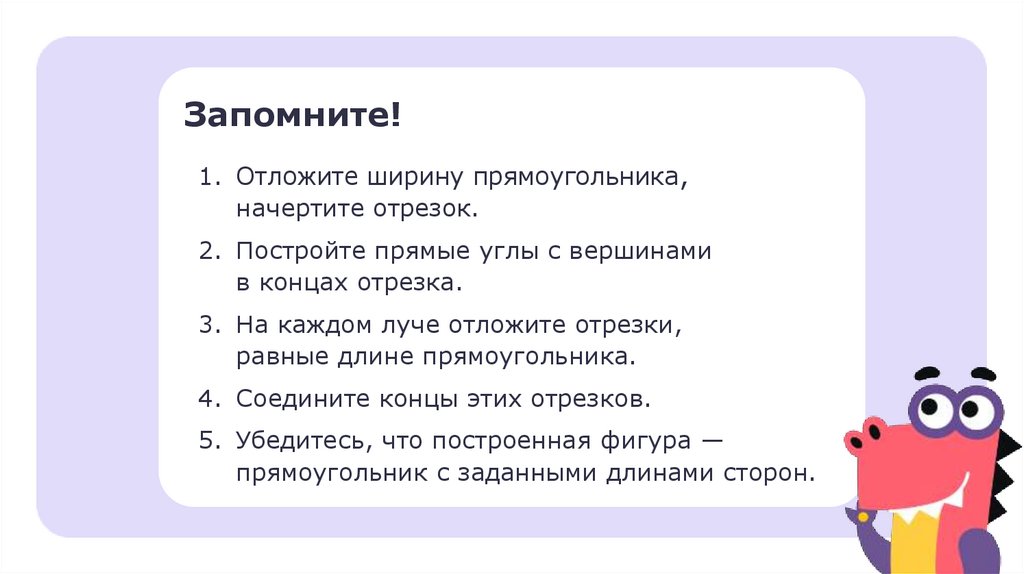 Запомните!

1. Отложите ширину прямоугольника, начертите отрезок.

2. Постройте прямые углы с вершинами в концах отрезка.

3. На каждом луче отложите отрезки, равные длине прямоугольника.

4. Соедините концы этих отрезков.

5. Убедитесь, что построенная фигура — прямоугольник с заданными длинами сторон.